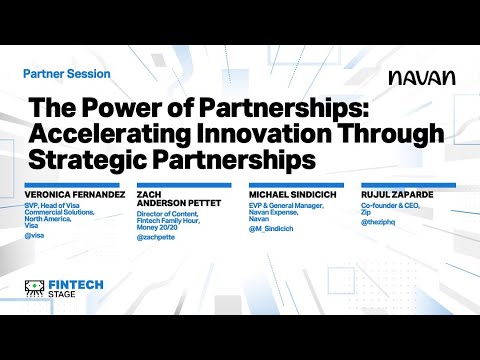 Partner Session

navan

The Power of Partnerships: Accelerating Innovation Through Strategic Partnerships

VERONICA FERNANDEZ
SVP, Head of Visa Commercial Solutions, North America, Visa
@visa

ZACH ANDERSON PETTET
Director of Content, Fintech Family Hour, Money 20/20
@zachpette

MICHAEL SINDICICH
EVP & General Manager, Navan Expense, Navan
@M_Sindicich

RUJUL ZAPARDE
Co-founder & CEO, Zip
@theziphq

FINTECH STAGE